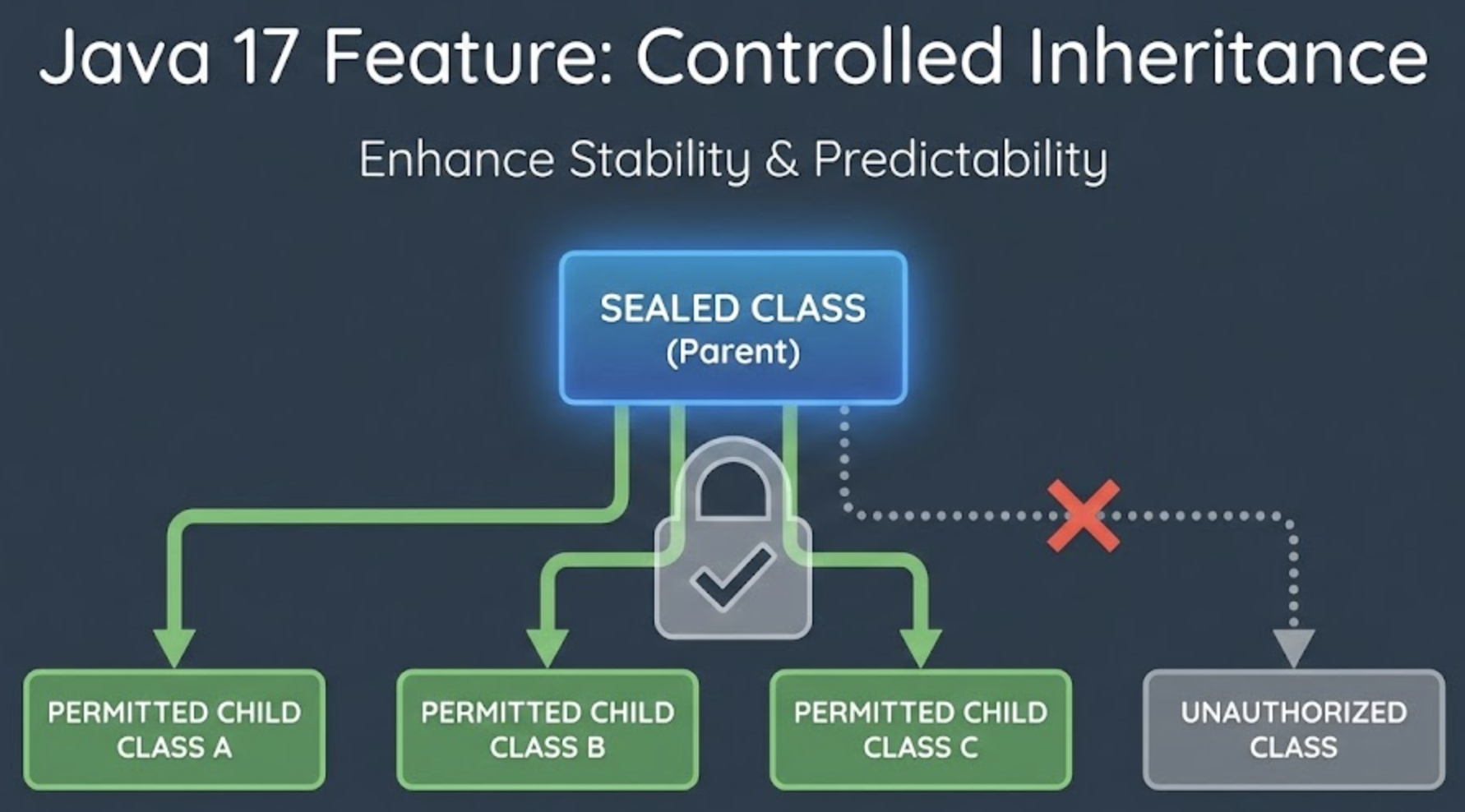 Java 17 Feature: Controlled Inheritance

Enhance Stability & Predictability

SEALED CLASS
(Parent)

PERMITTED CHILD CLASS A

PERMITTED CHILD CLASS B

PERMITTED CHILD CLASS C

UNAUTHORIZED CLASS